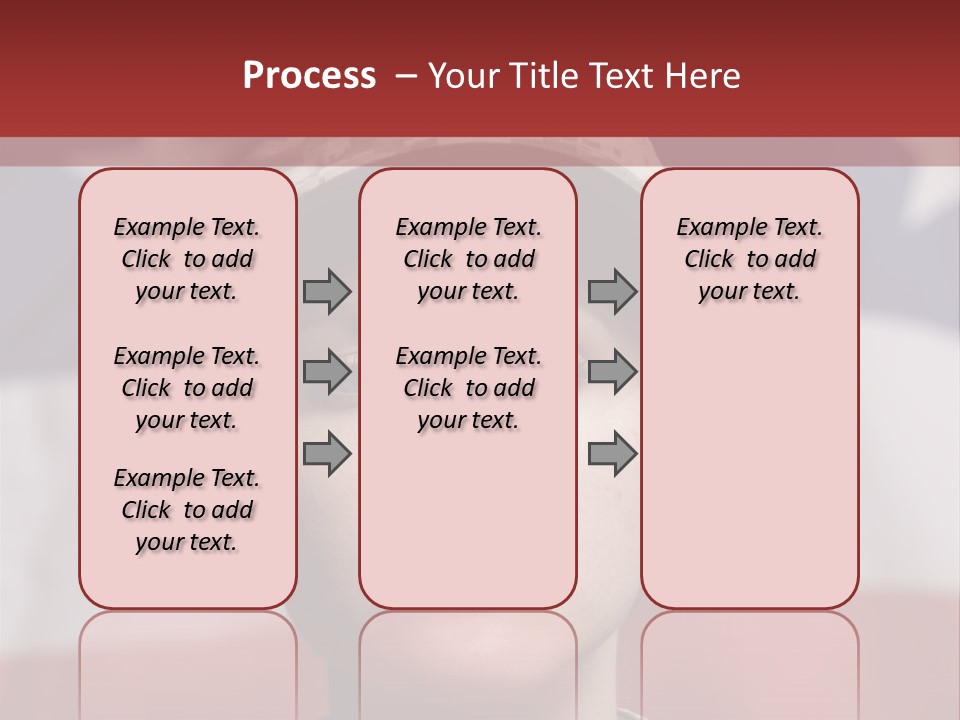 Process – Your Title Text Here

Example Text. Click to add your text.

Example Text. Click to add your text.

Example Text. Click to add your text.

Example Text. Click to add your text.

Example Text. Click to add your text.

Example Text. Click to add your text.